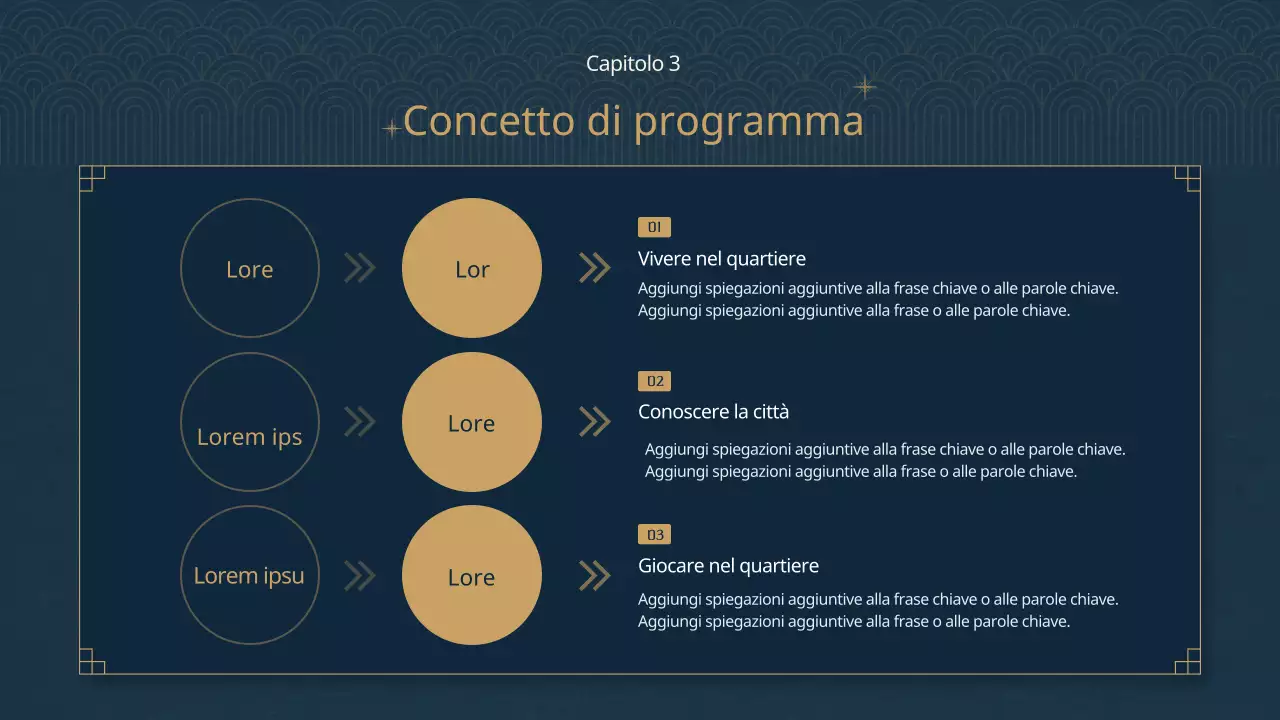 Capitolo 3

Concetto di programma

Lore

Lor

01

Vivere nel quartiere

Aggiungi spiegazioni aggiuntive alla frase chiave o alle parole chiave. Aggiungi spiegazioni aggiuntive alla frase o alle parole chiave.

Lorem ips

Lore

02

Conoscere la città

Aggiungi spiegazioni aggiuntive alla frase chiave o alle parole chiave. Aggiungi spiegazioni aggiuntive alla frase o alle parole chiave.

Lorem ipsu

Lore

03

Giocare nel quartiere

Aggiungi spiegazioni aggiuntive alla frase chiave o alle parole chiave. Aggiungi spiegazioni aggiuntive alla frase o alle parole chiave.